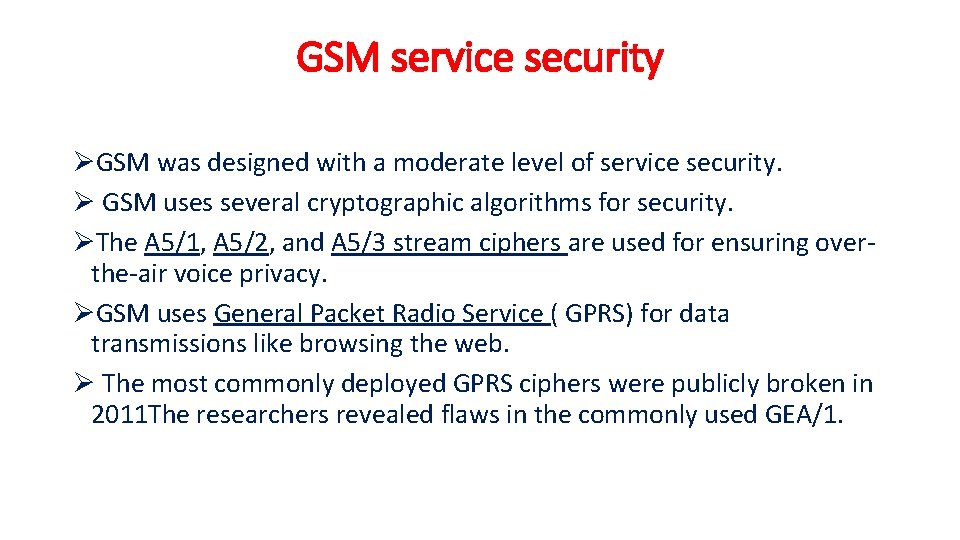 GSM service security

➢GSM was designed with a moderate level of service security.

➢ GSM uses several cryptographic algorithms for security.

➢The A5/1, A5/2, and A5/3 stream ciphers are used for ensuring over-the-air voice privacy.

➢GSM uses General Packet Radio Service ( GPRS) for data transmissions like browsing the web.

➢ The most commonly deployed GPRS ciphers were publicly broken in 2011The researchers revealed flaws in the commonly used GEA/1.